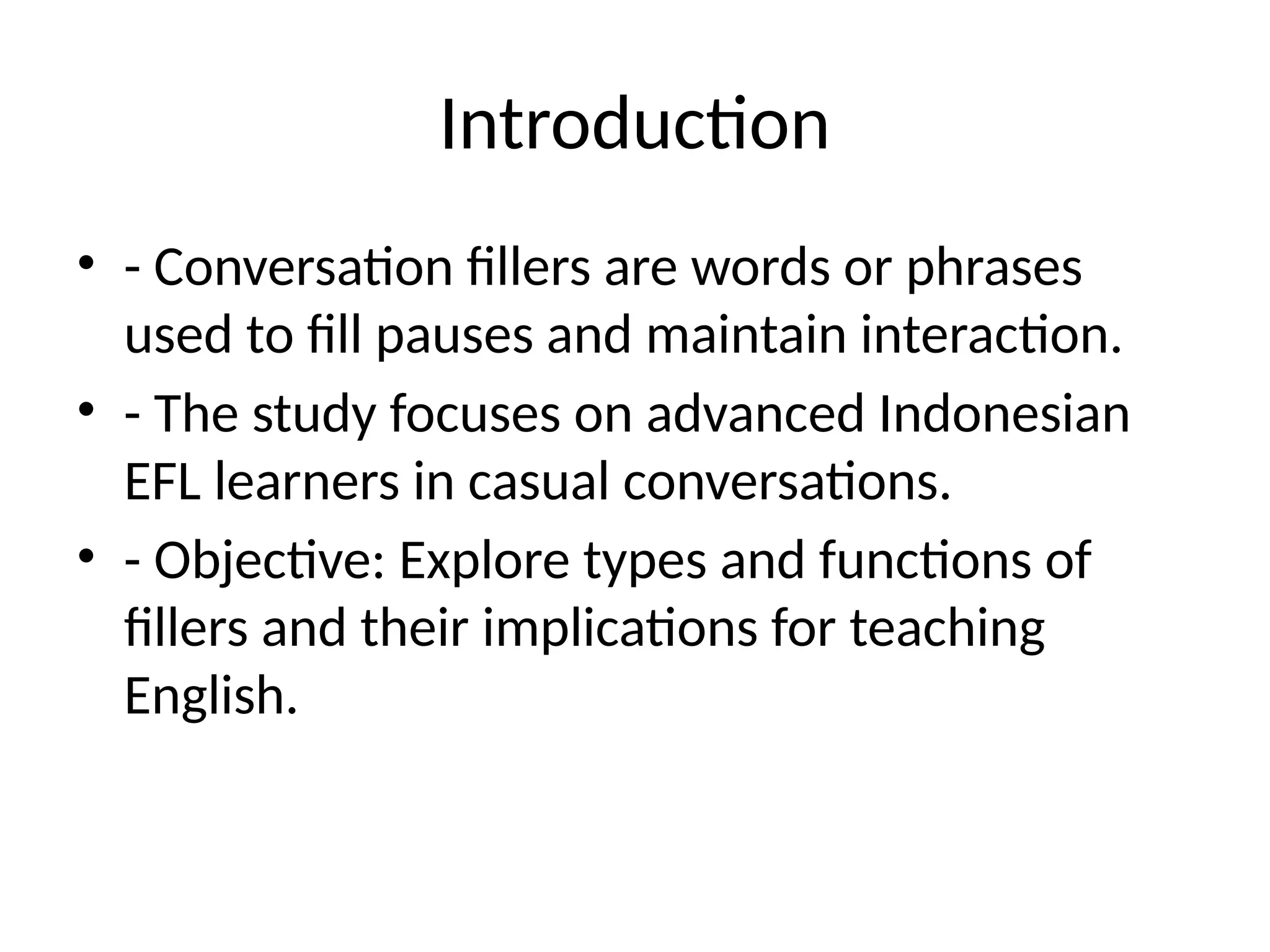 Introduction

• - Conversation fillers are words or phrases used to fill pauses and maintain interaction.
• - The study focuses on advanced Indonesian EFL learners in casual conversations.
• - Objective: Explore types and functions of fillers and their implications for teaching English.